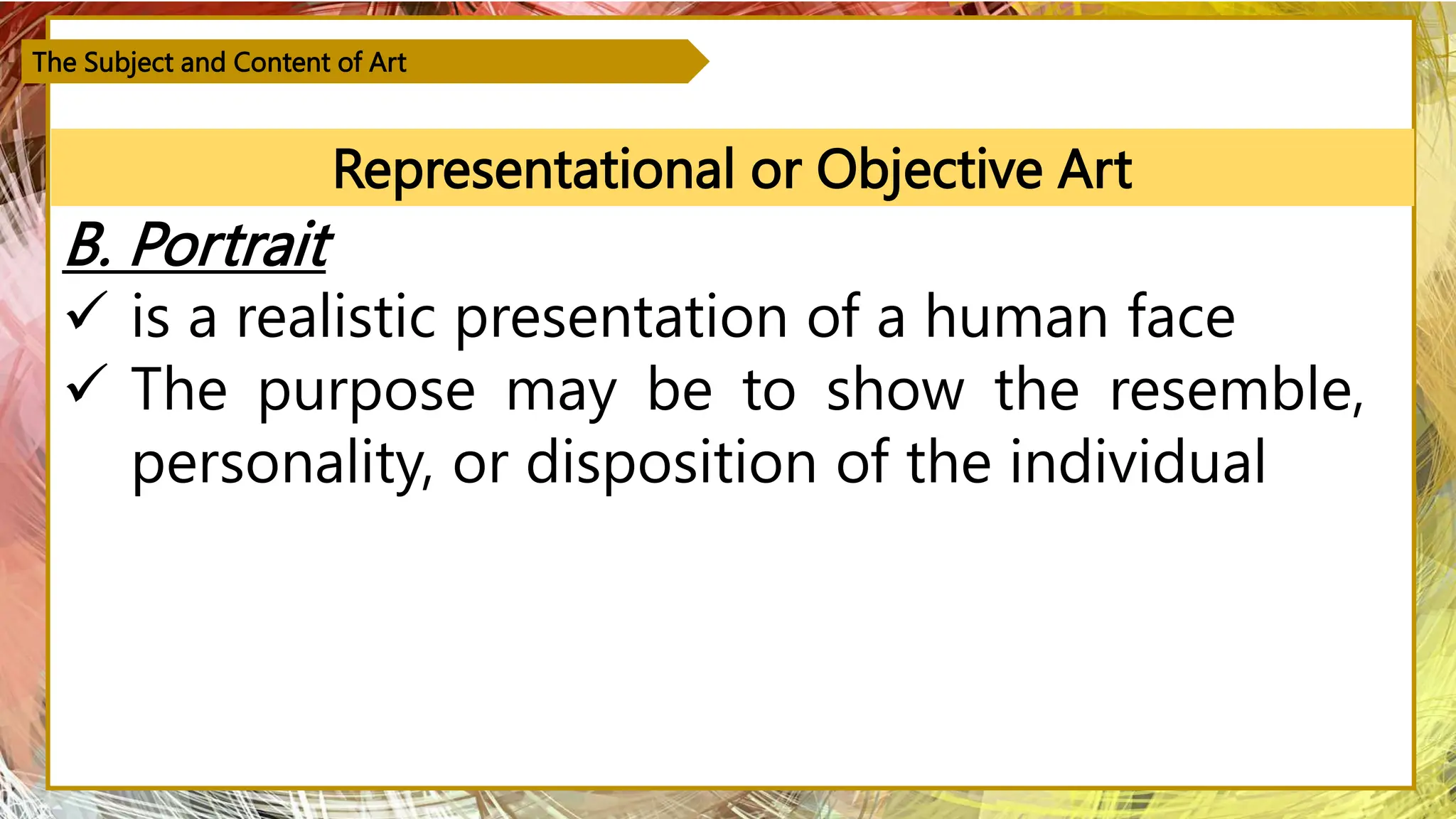 The Subject and Content of Art

Representational or Objective Art

B. Portrait

✓ is a realistic presentation of a human face

✓ The purpose may be to show the resemble, personality, or disposition of the individual